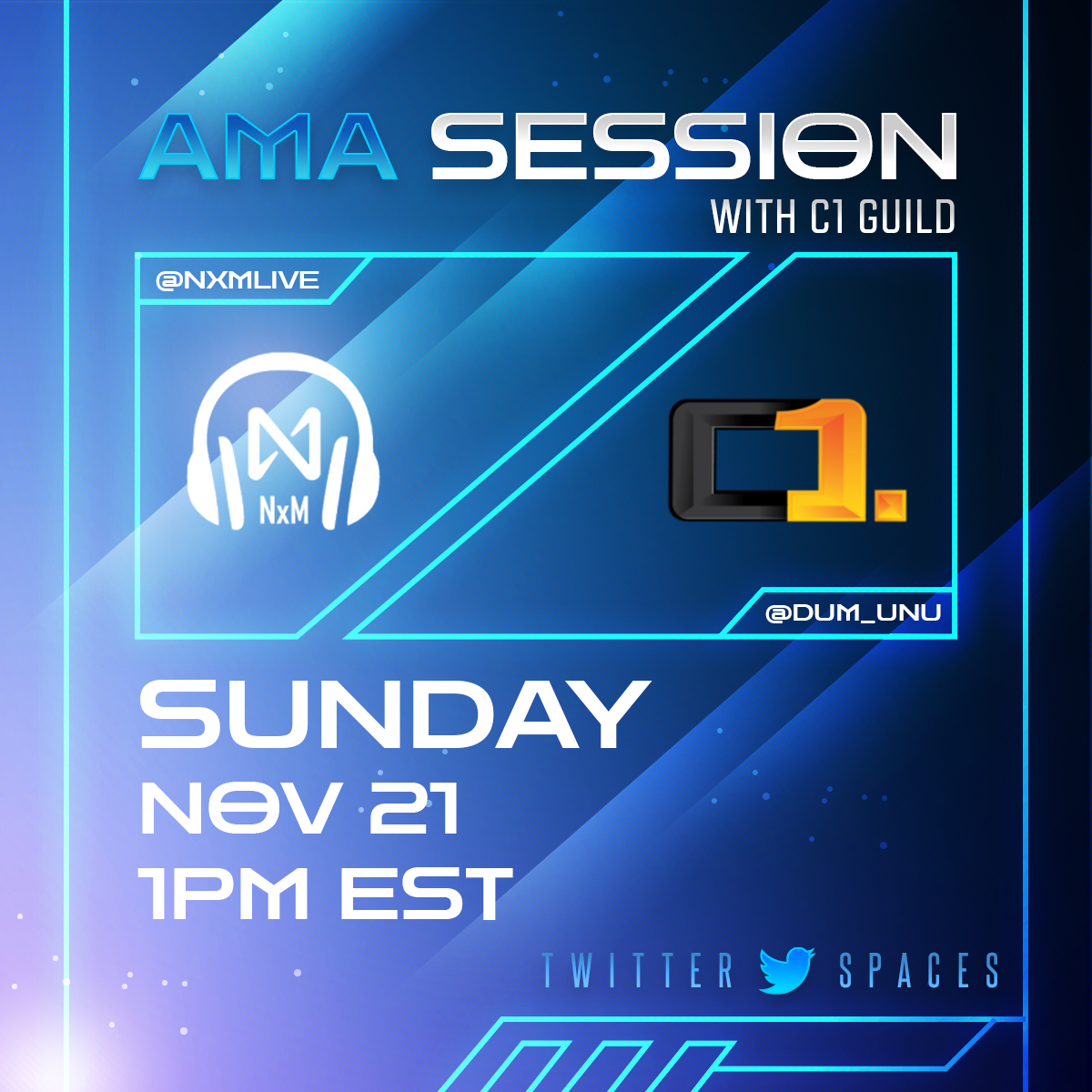 AMA SESSION
WITH C1 GUILD

@NXMLIVE

NxM

C1.

@DUM_UNU

SUNDAY
NOV 21
1PM EST

TWITTER SPACES